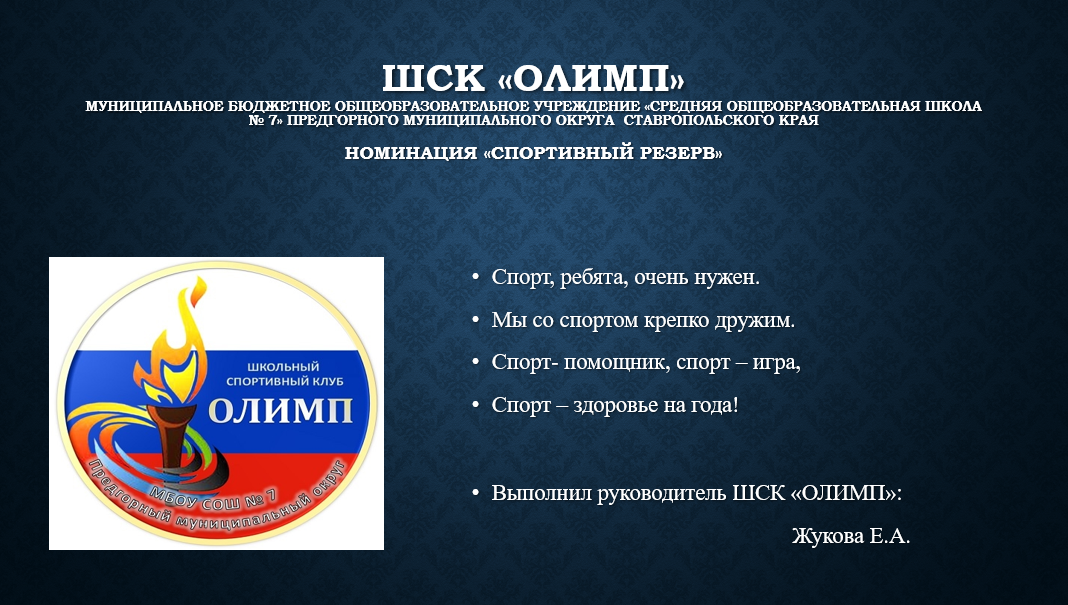 ШСК «ОЛИМП»
МУНИЦИПАЛЬНОЕ БЮДЖЕТНОЕ ОБЩЕОБРАЗОВАТЕЛЬНОЕ УЧРЕЖДЕНИЕ «СРЕДНЯЯ ОБЩЕОБРАЗОВАТЕЛЬНАЯ ШКОЛА № 7» ПРЕДГОРНОГО МУНИЦИПАЛЬНОГО ОКРУГА СТАВРОПОЛЬСКОГО КРАЯ

НОМИНАЦИЯ «СПОРТИВНЫЙ РЕЗЕРВ»

ШКОЛЬНЫЙ СПОРТИВНЫЙ КЛУБ
ОЛИМП
МБОУ СОШ № 7
Предгорный муниципальный округ

• Спорт, ребята, очень нужен.
• Мы со спортом крепко дружим.
• Спорт- помощник, спорт – игра,
• Спорт – здоровье на года!

• Выполнил руководитель ШСК «ОЛИМП»:
Жукова Е.А.